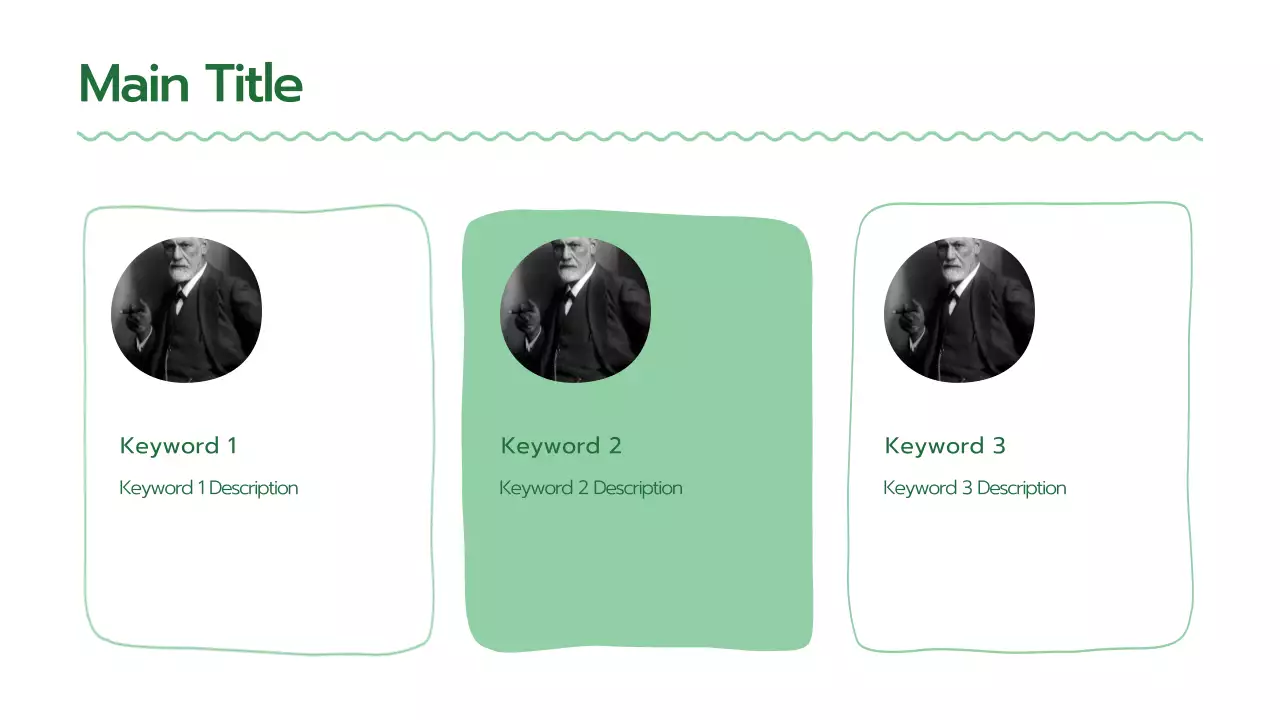 Main Title

Keyword 1

Keyword 1 Description

Keyword 2

Keyword 2 Description

Keyword 3

Keyword 3 Description